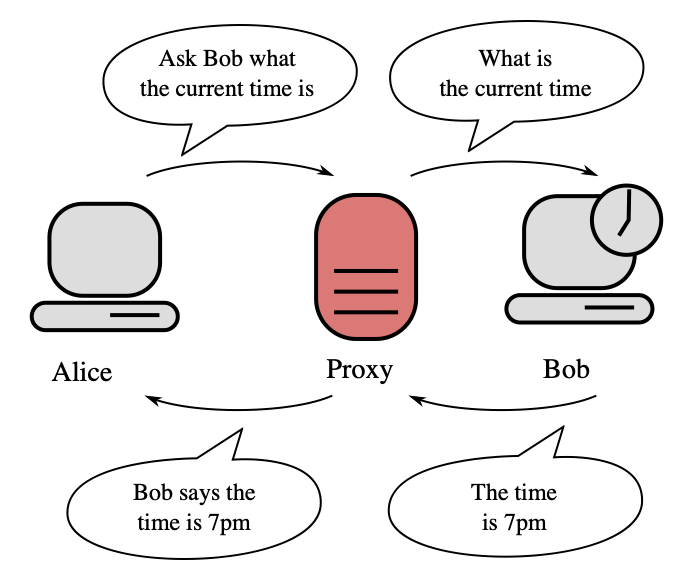 Ask Bob what the current time is

What is the current time

Alice

Proxy

Bob

Bob says the time is 7pm

The time is 7pm